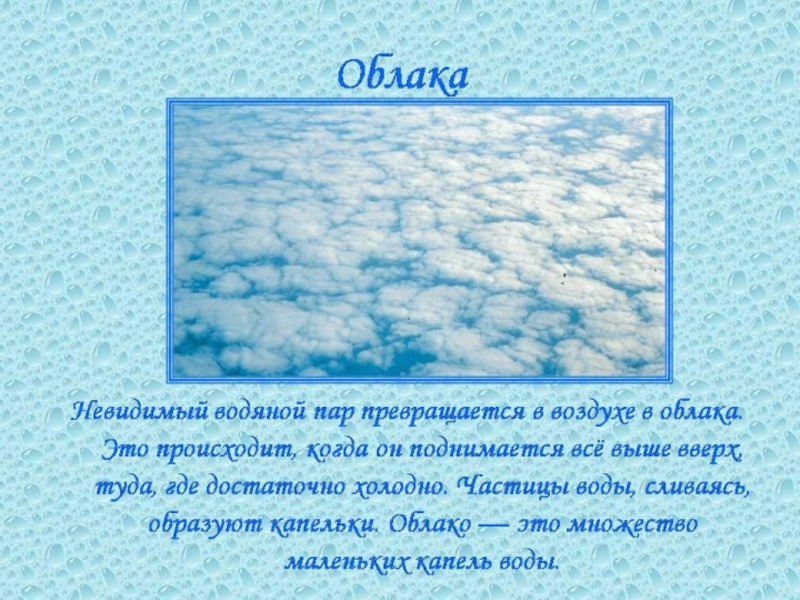 Облака

Невидимый водяной пар превращается в воздухе в облака. Это происходит, когда он поднимается всё выше вверх, туда, где достаточно холодно. Частицы воды, сливаясь, образуют капельки. Облако — это множество маленьких капель воды.